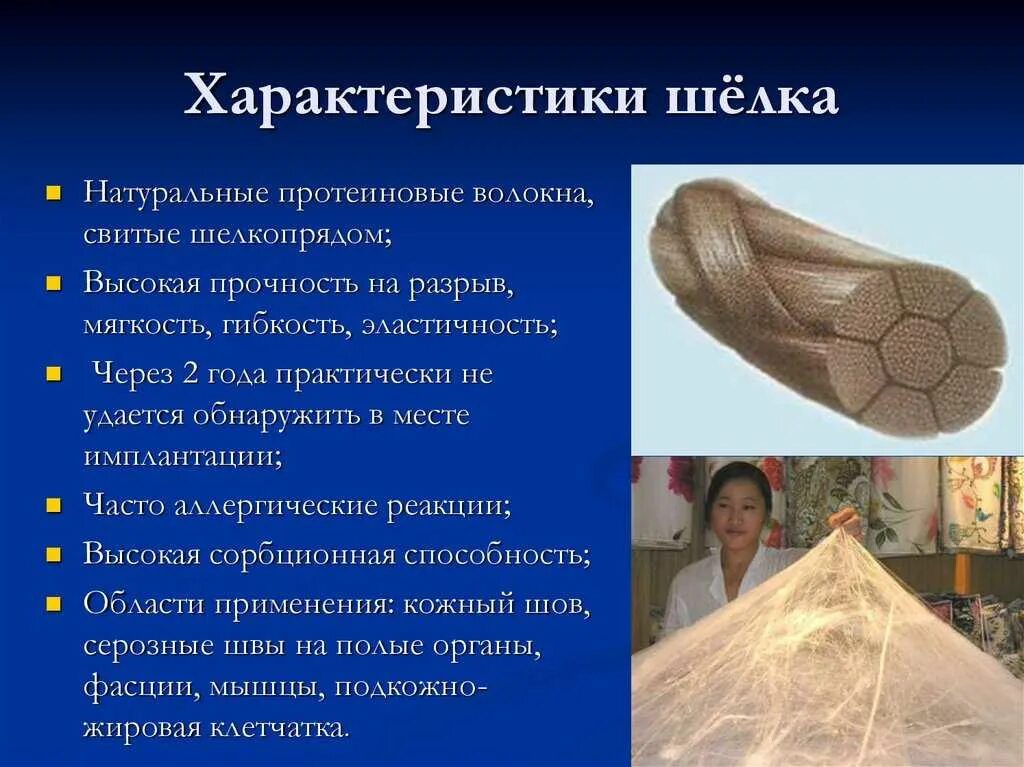 Характеристики шёлка

- Натуральные протеиновые волокна, свитые шелкопрядом;
- Высокая прочность на разрыв, мягкость, гибкость, эластичность;
- Через 2 года практически не удается обнаружить в месте имплантации;
- Часто аллергические реакции;
- Высокая сорбционная способность;
- Области применения: кожный шов, серозные швы на полые органы, фасции, мышцы, подкожно-жировая клетчатка.